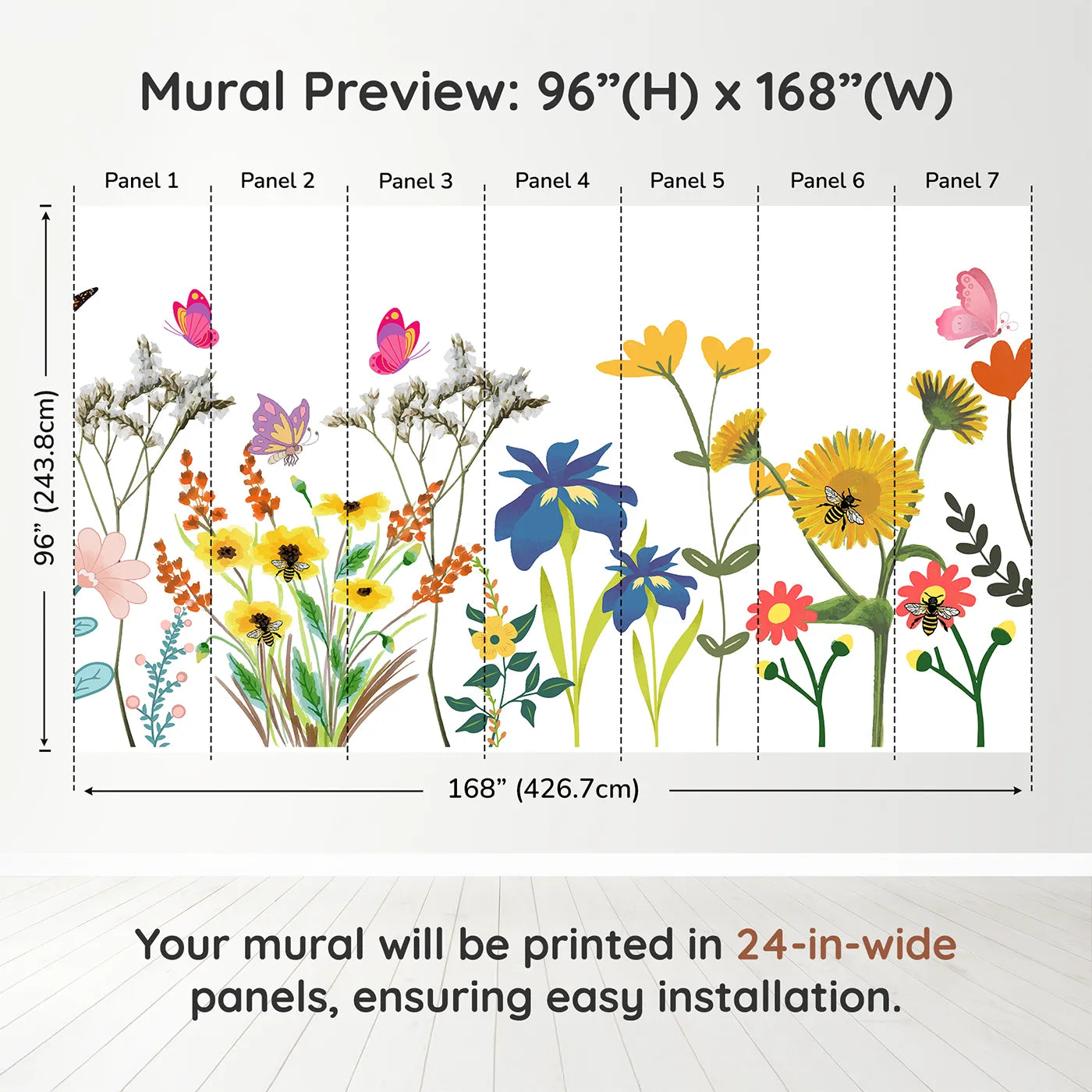 Mural Preview: 96”(H) x 168”(W)

Panel 1
Panel 2
Panel 3
Panel 4
Panel 5
Panel 6
Panel 7

96” (243.8cm)

168” (426.7cm)

Your mural will be printed in 24-in-wide panels, ensuring easy installation.